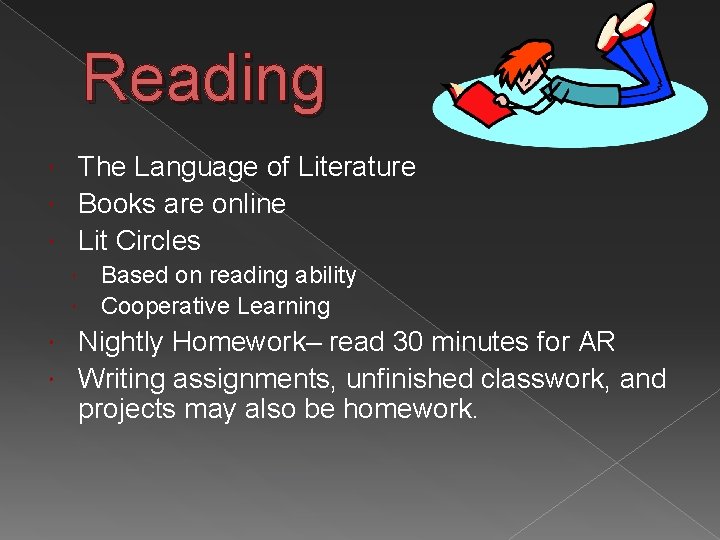 Reading

- The Language of Literature
- Books are online
- Lit Circles
  - Based on reading ability
  - Cooperative Learning
- Nightly Homework– read 30 minutes for AR
- Writing assignments, unfinished classwork, and projects may also be homework.